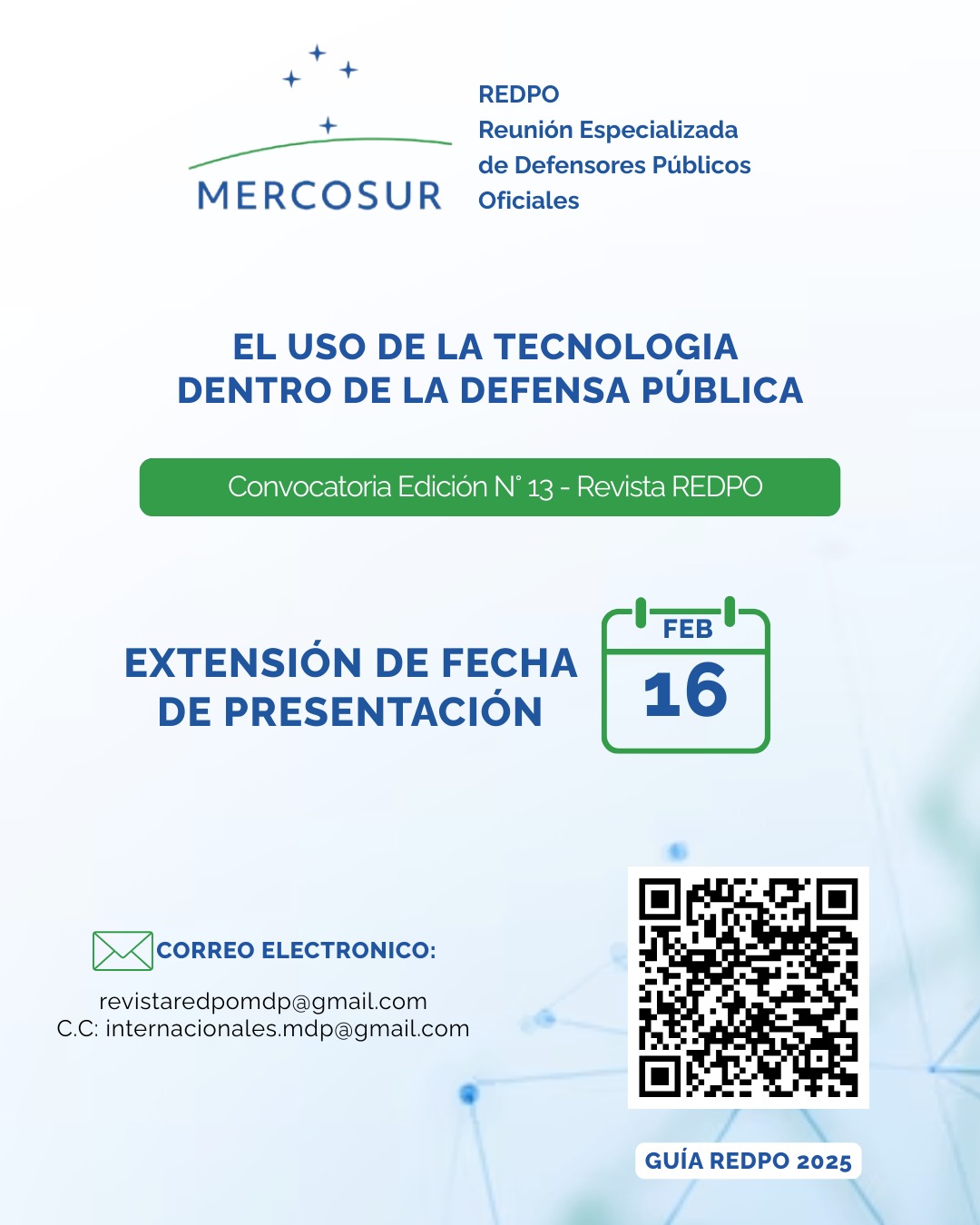 MERCOSUR

REDPO
Reunión Especializada de Defensores Públicos Oficiales

EL USO DE LA TECNOLOGIA DENTRO DE LA DEFENSA PÚBLICA

Convocatoria Edición N° 13 - Revista REDPO

EXTENSIÓN DE FECHA DE PRESENTACIÓN

FEB
16

CORREO ELECTRONICO:
revistaredpomdp@gmail.com
C.C: internacionales.mdp@gmail.com

GUÍA REDPO 2025